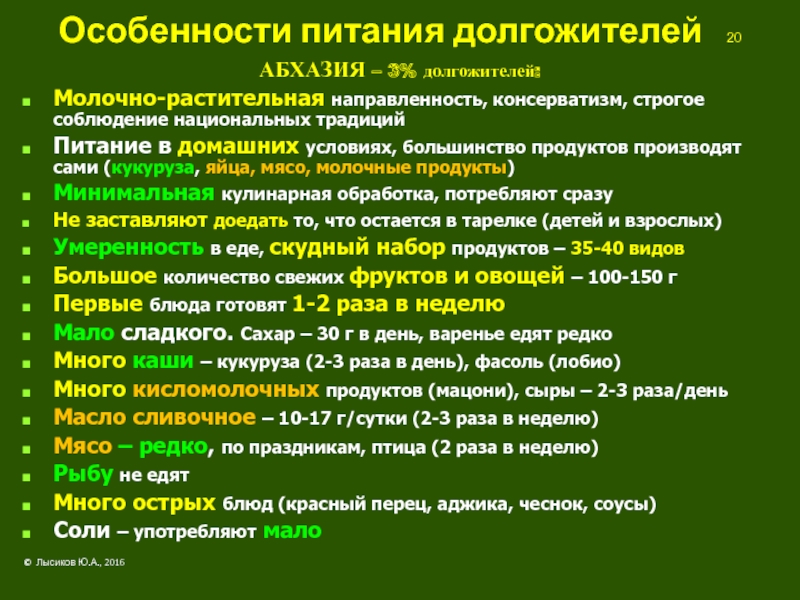 Особенности питания долгожителей 20

АБХАЗИЯ – 3% долгожителей:

- Молочно-растительная направленность, консерватизм, строгое соблюдение национальных традиций
- Питание в домашних условиях, большинство продуктов производят сами (кукуруза, яйца, мясо, молочные продукты)
- Минимальная кулинарная обработка, потребляют сразу
- Не заставляют доедать то, что остается в тарелке (детей и взрослых)
- Умеренность в еде, скудный набор продуктов – 35-40 видов
- Большое количество свежих фруктов и овощей – 100-150 г
- Первые блюда готовят 1-2 раза в неделю
- Мало сладкого. Сахар – 30 г в день, варенье едят редко
- Много каши – кукуруза (2-3 раза в день), фасоль (лобио)
- Много кисломолочных продуктов (мацони), сыры – 2-3 раза/день
- Масло сливочное – 10-17 г/сутки (2-3 раза в неделю)
- Мясо – редко, по праздникам, птица (2 раза в неделю)
- Рыбу не едят
- Много острых блюд (красный перец, аджика, чеснок, соусы)
- Соли – употребляют мало

© Лысиков Ю.А., 2016